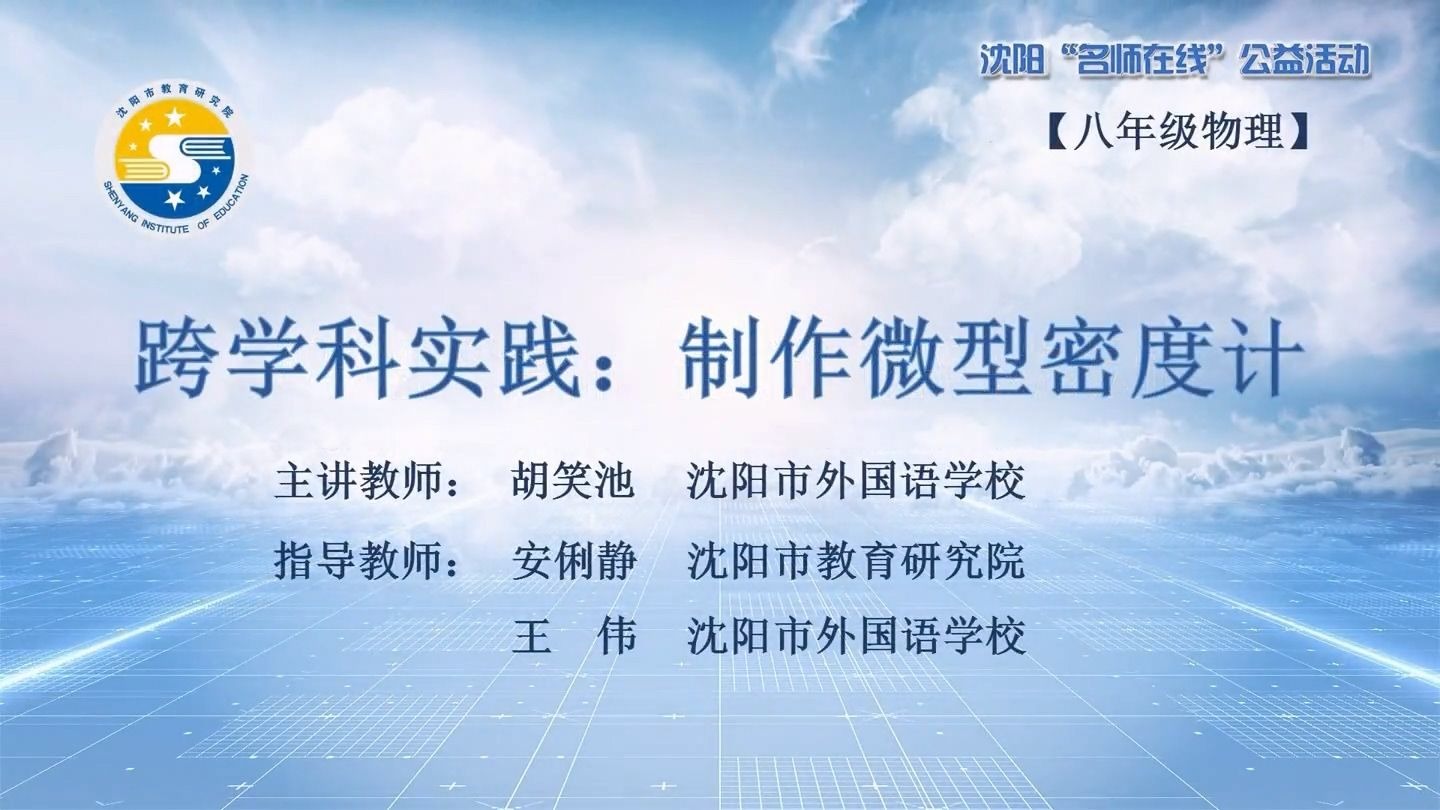 沈阳市教育研究院
SHENYANG INSTITUTE OF EDUCATION

沈阳“名师在线”公益活动

【八年级物理】

跨学科实践：制作微型密度计

主讲教师： 胡笑池 沈阳市外国语学校

指导教师： 安俐静 沈阳市教育研究院

王 伟 沈阳市外国语学校